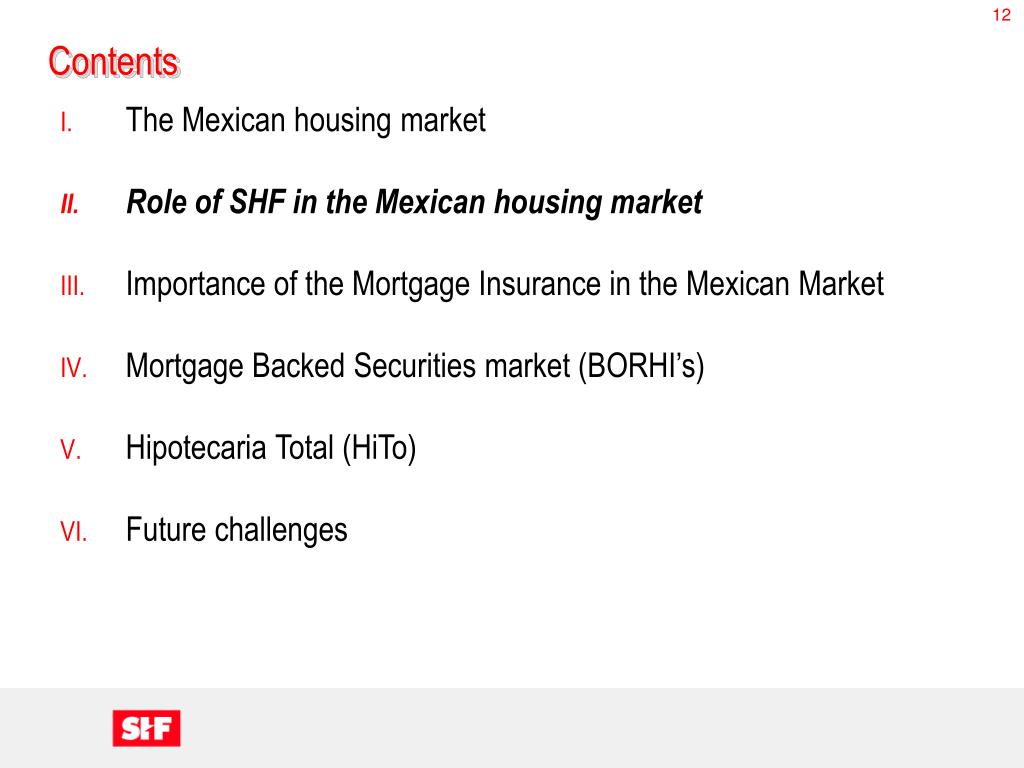 12

Contents

I. The Mexican housing market

II. Role of SHF in the Mexican housing market

III. Importance of the Mortgage Insurance in the Mexican Market

IV. Mortgage Backed Securities market (BORHI's)

V. Hipotecaria Total (HiTo)

VI. Future challenges

SHF